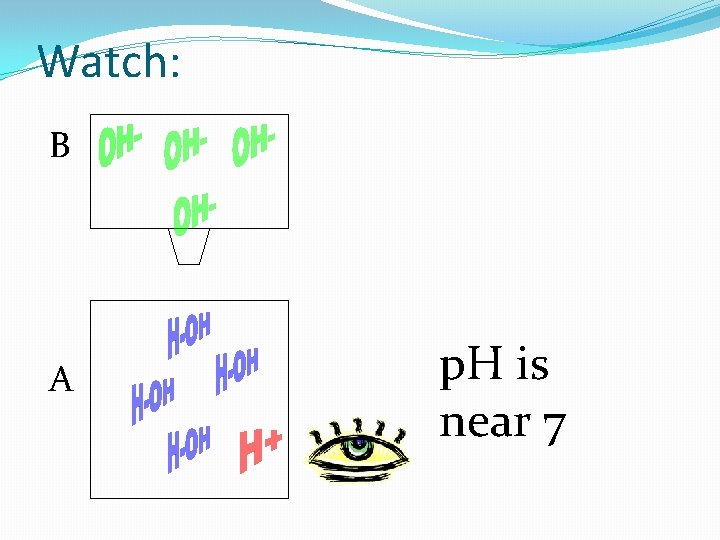 Watch:

B

OH- OH- OH-

OH-

A

H-OH

H-OH

H-OH

H-OH

H+

pH is near 7